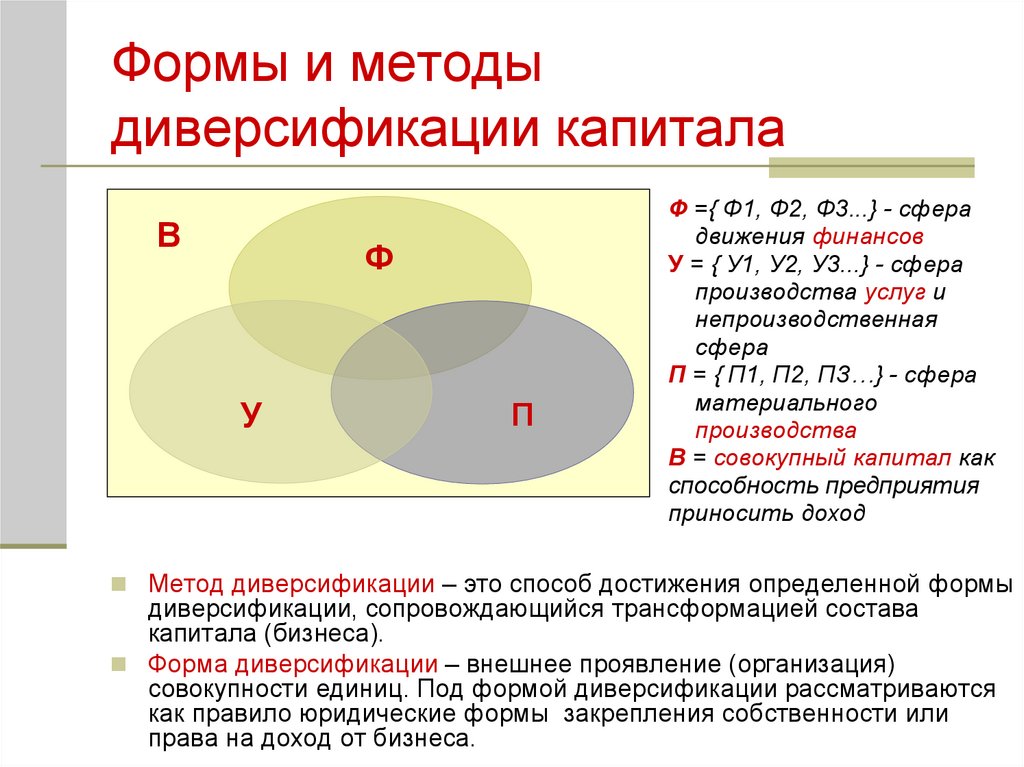 Формы и методы диверсификации капитала

В

Ф

У

П

Ф ={ Ф1, Ф2, Ф3...} - сфера движения финансов
У = { У1, У2, У3...} - сфера производства услуг и непроизводственная сфера
П = { П1, П2, П3…} - сфера материального производства
В = совокупный капитал как способность предприятия приносить доход

Метод диверсификации – это способ достижения определенной формы диверсификации, сопровождающийся трансформацией состава капитала (бизнеса).

Форма диверсификации – внешнее проявление (организация) совокупности единиц. Под формой диверсификации рассматриваются как правило юридические формы закрепления собственности или права на доход от бизнеса.